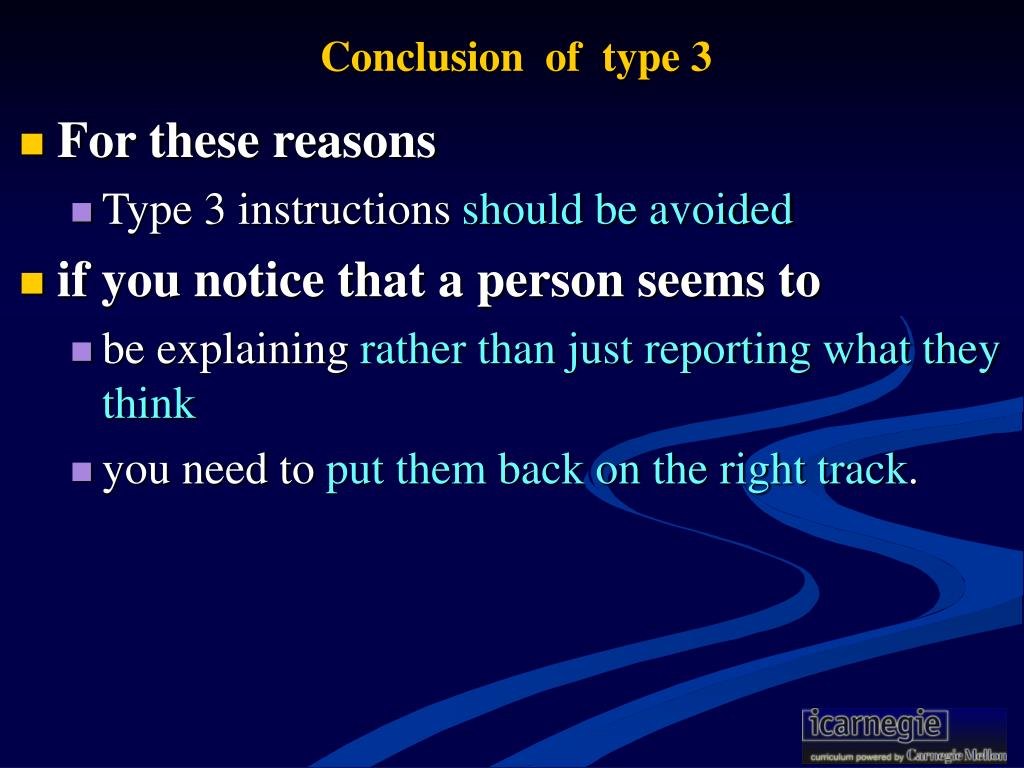 Conclusion of type 3

For these reasons

Type 3 instructions should be avoided

if you notice that a person seems to

be explaining rather than just reporting what they think

you need to put them back on the right track.

icarnegie
curriculum powered by Carnegie Mellon